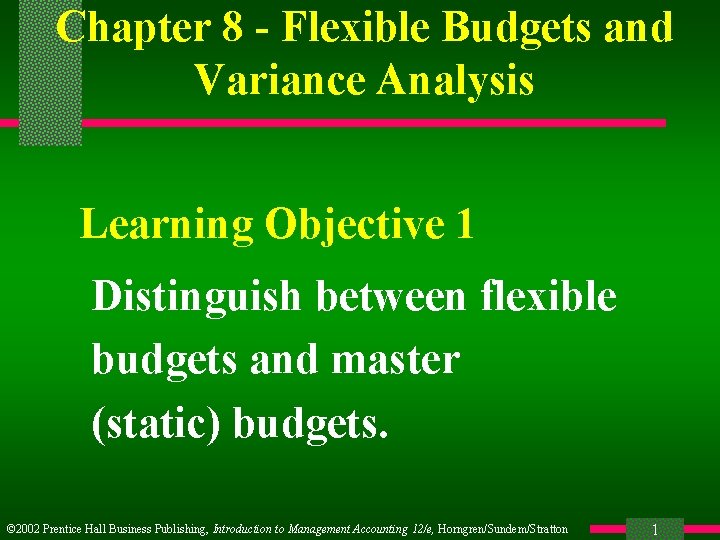 Chapter 8 - Flexible Budgets and Variance Analysis

Learning Objective 1

Distinguish between flexible budgets and master (static) budgets.

©2002 Prentice Hall Business Publishing, Introduction to Management Accounting 12/e, Horngren/Sundem/Stratton

1